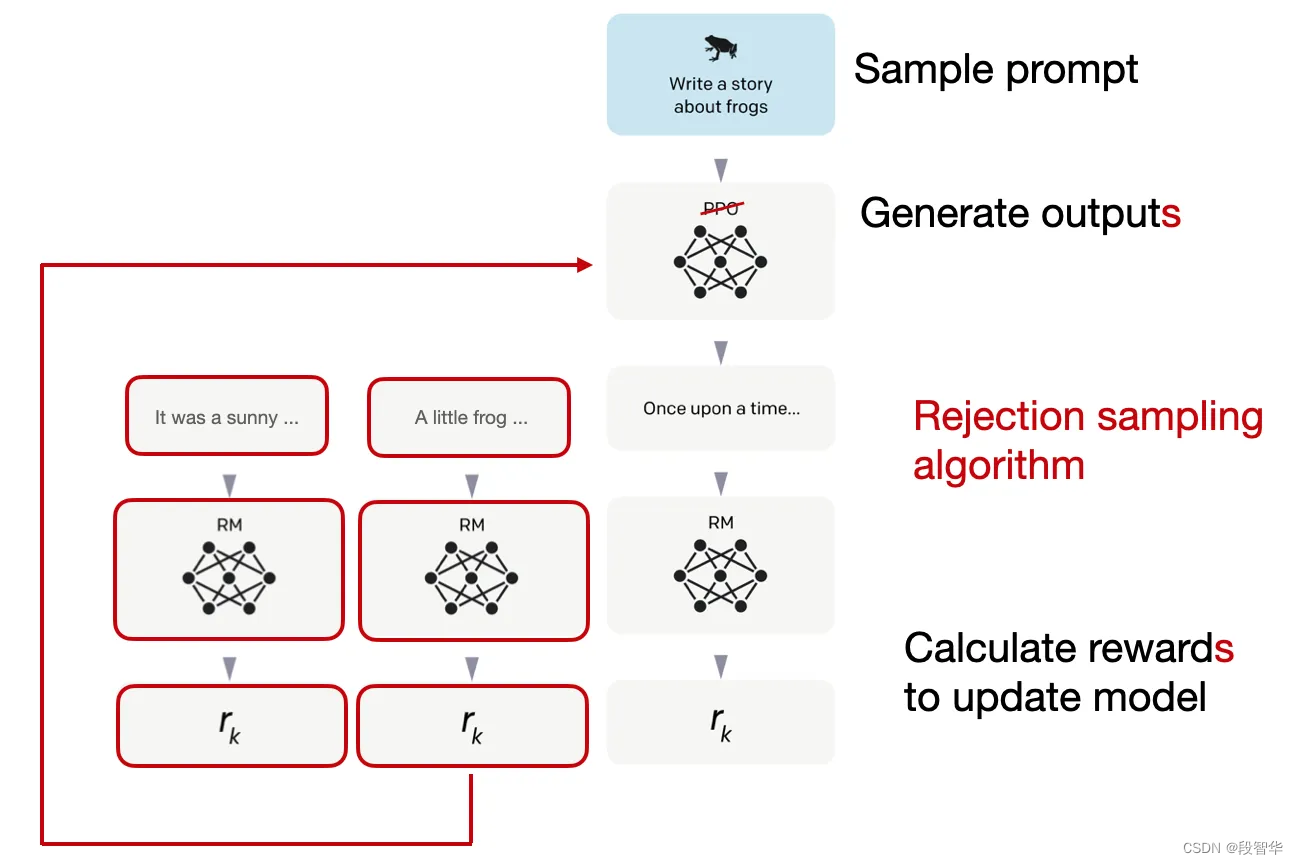 Write a story about frogs

Sample prompt

PPO

Generate outputs

It was a sunny ...

A little frog ...

Once upon a time...

Rejection sampling algorithm

RM

RM

RM

Calculate rewards to update model

$r_k$

$r_k$

$r_k$

CSDN @段智华